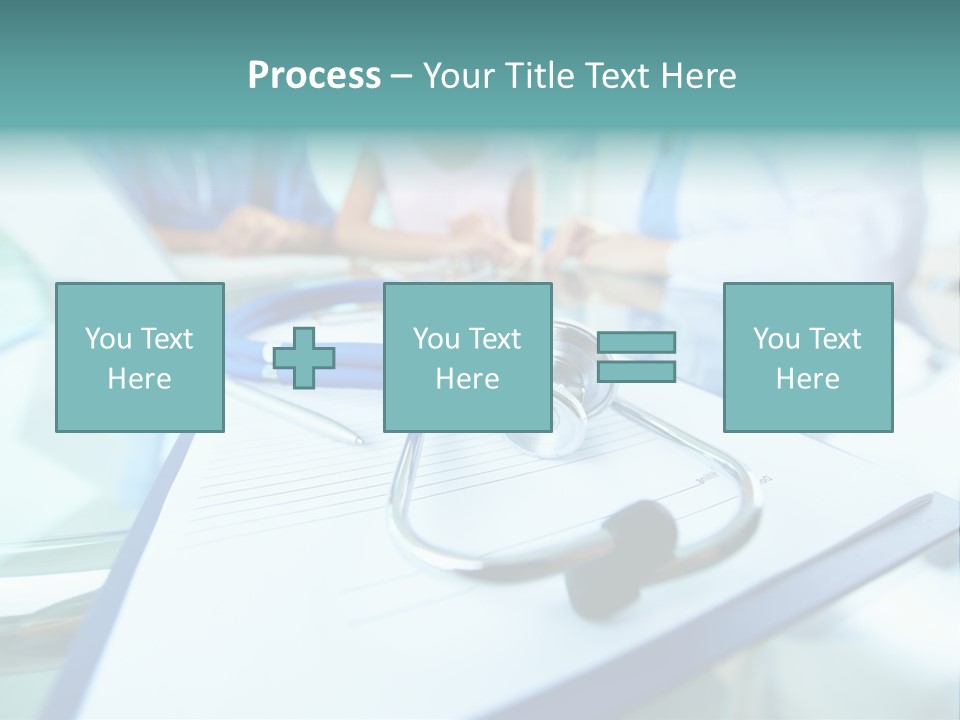 Process – Your Title Text Here

You Text Here

You Text Here

You Text Here